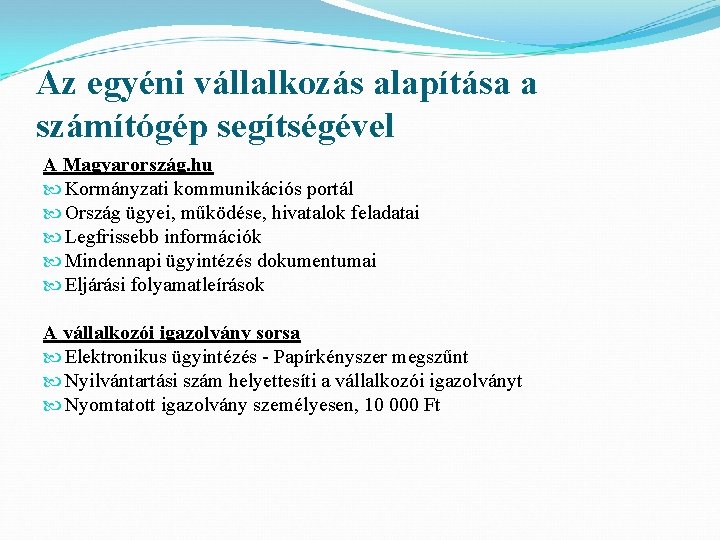 Az egyéni vállalkozás alapítása a számítógép segítségével

A Magyarország.hu
Kormányzati kommunikációs portál
Ország ügyei, működése, hivatalok feladatai
Legfrissebb információk
Mindennapi ügyintézés dokumentumai
Eljárási folyamatleírások

A vállalkozói igazolvány sorsa
Elektronikus ügyintézés - Papírkényszer megszűnt
Nyilvántartási szám helyettesíti a vállalkozói igazolványt
Nyomtatott igazolvány személyesen, 10 000 Ft